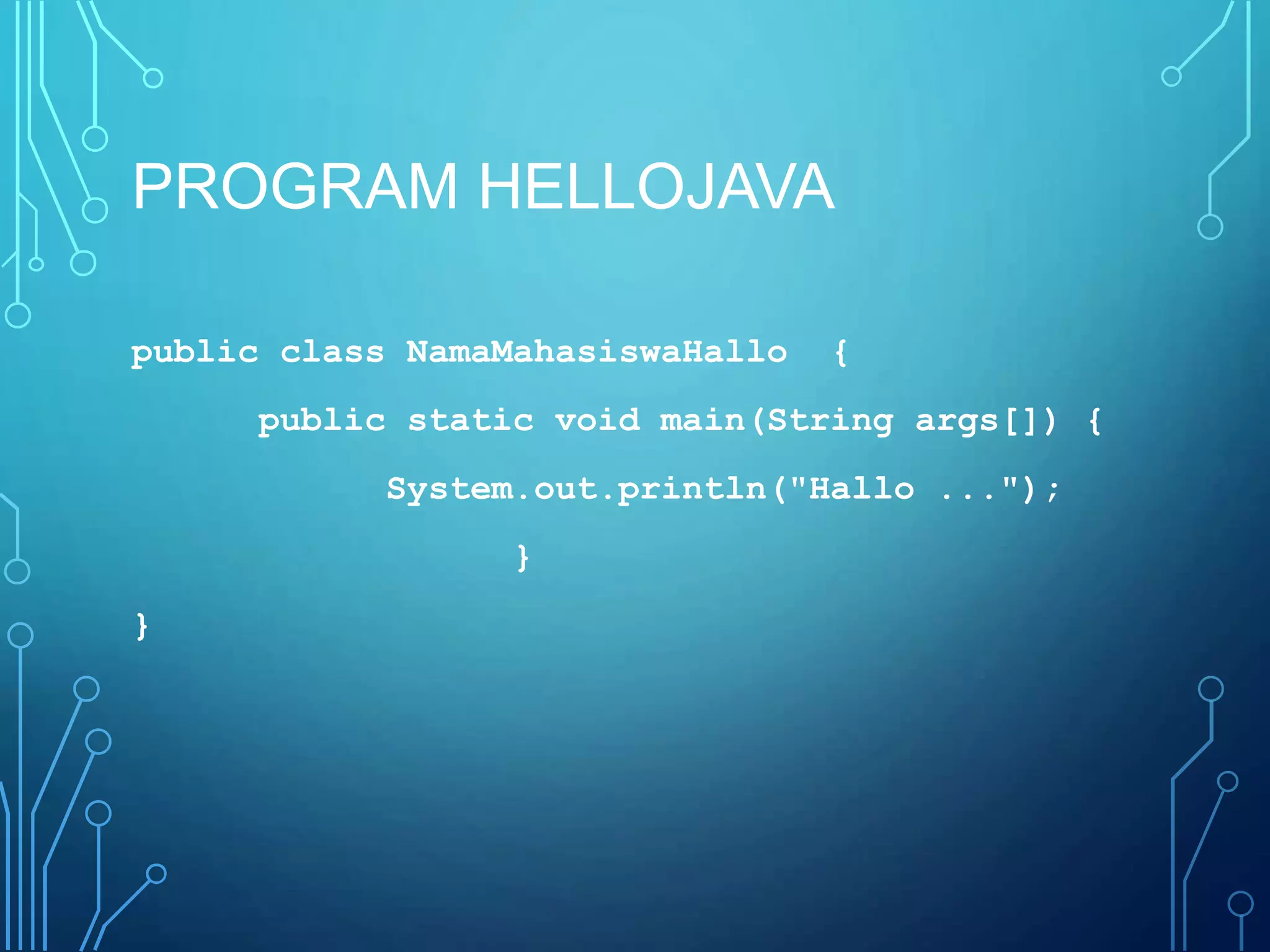 PROGRAM HELLOJAVA

public class NamaMahasiswaHallo {

public static void main(String args[]) {

System.out.println("Hallo ...");

}

}